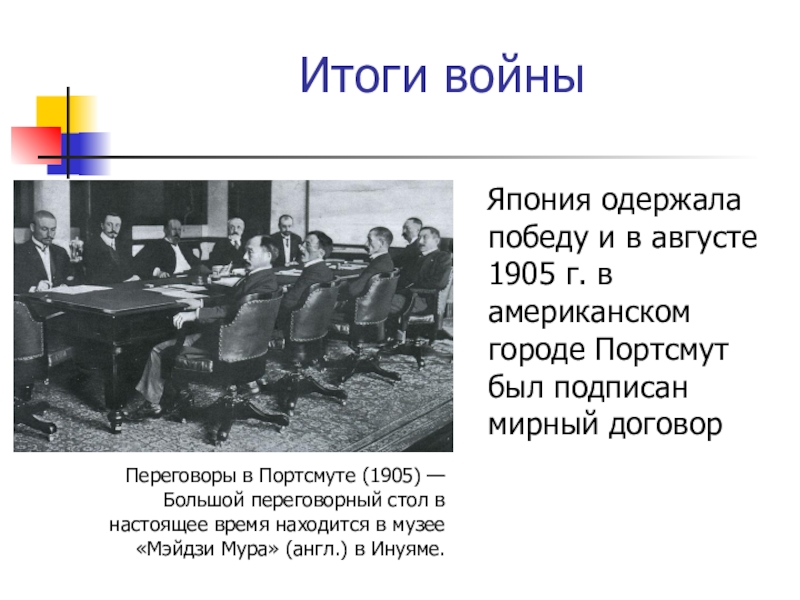 Итоги войны

Япония одержала победу и в августе 1905 г. в американском городе Портсмут был подписан мирный договор

Переговоры в Портсмуте (1905) — Большой переговорный стол в настоящее время находится в музее «Мэйдзи Мура» (англ.) в Инуяме.